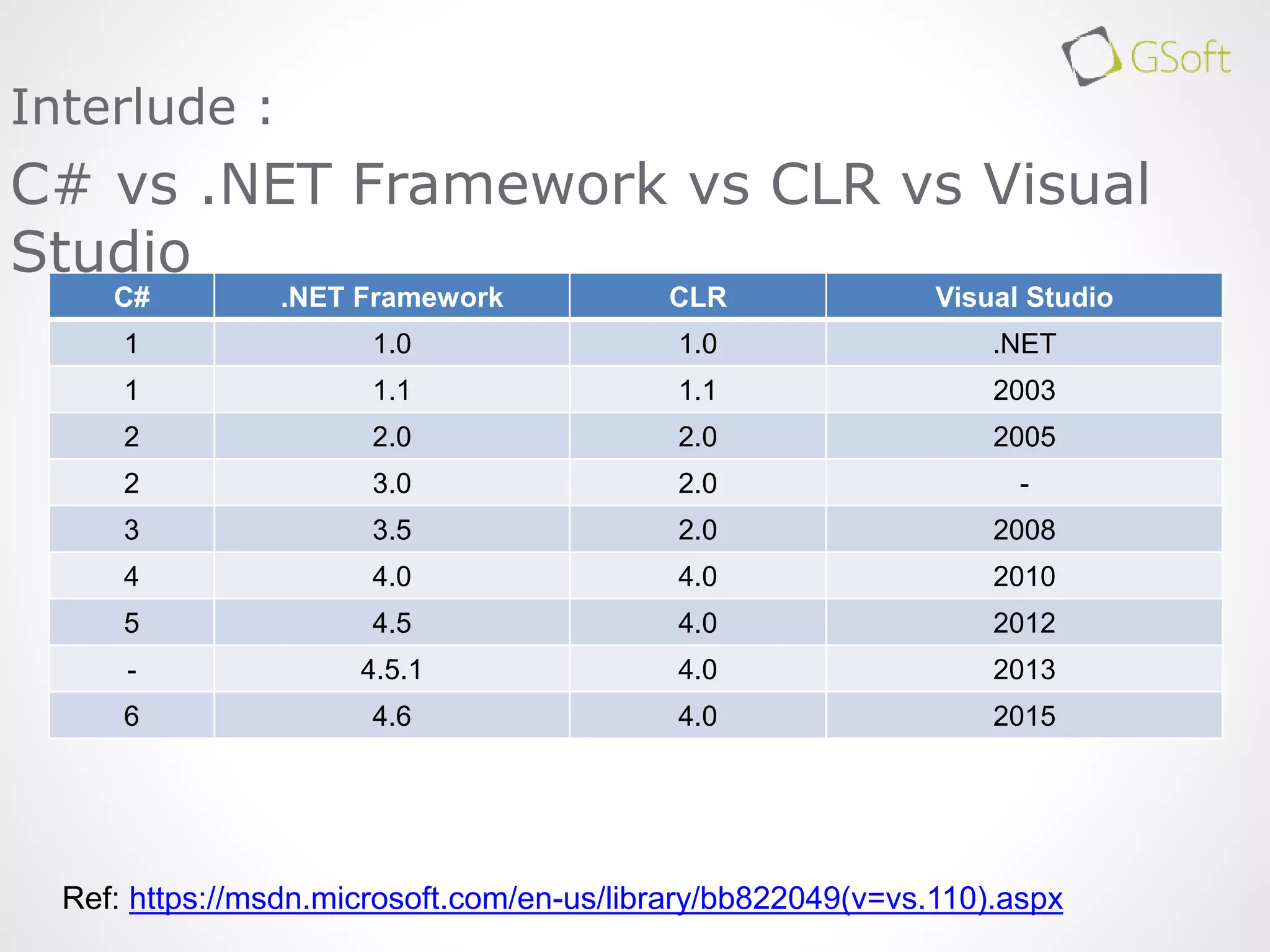 GSoft

Interlude :

C# vs .NET Framework vs CLR vs Visual Studio

| C# | .NET Framework | CLR | Visual Studio |
|---|---|---|---|
| 1 | 1.0 | 1.0 | .NET |
| 1 | 1.1 | 1.1 | 2003 |
| 2 | 2.0 | 2.0 | 2005 |
| 2 | 3.0 | 2.0 | - |
| 3 | 3.5 | 2.0 | 2008 |
| 4 | 4.0 | 4.0 | 2010 |
| 5 | 4.5 | 4.0 | 2012 |
| - | 4.5.1 | 4.0 | 2013 |
| 6 | 4.6 | 4.0 | 2015 |

Ref: https://msdn.microsoft.com/en-us/library/bb822049(v=vs.110).aspx